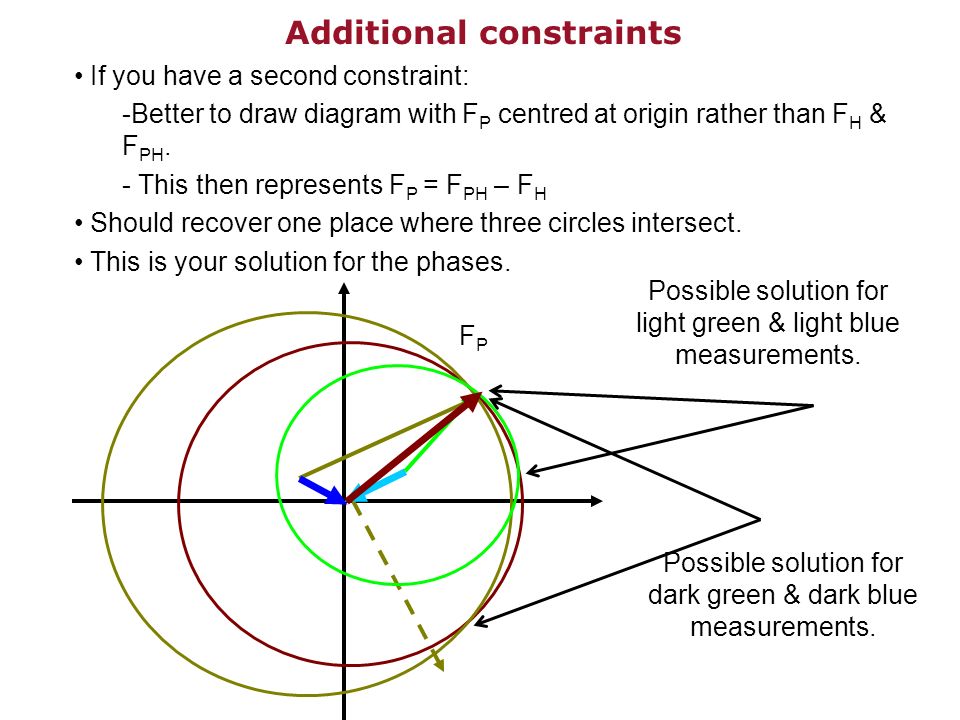 Additional constraints

• If you have a second constraint:

-Better to draw diagram with $F_P$ centred at origin rather than $F_H$ & $F_{PH}$.

- This then represents $F_P = F_{PH} – F_H$

• Should recover one place where three circles intersect.

• This is your solution for the phases.

$F_P$

Possible solution for light green & light blue measurements.

Possible solution for dark green & dark blue measurements.